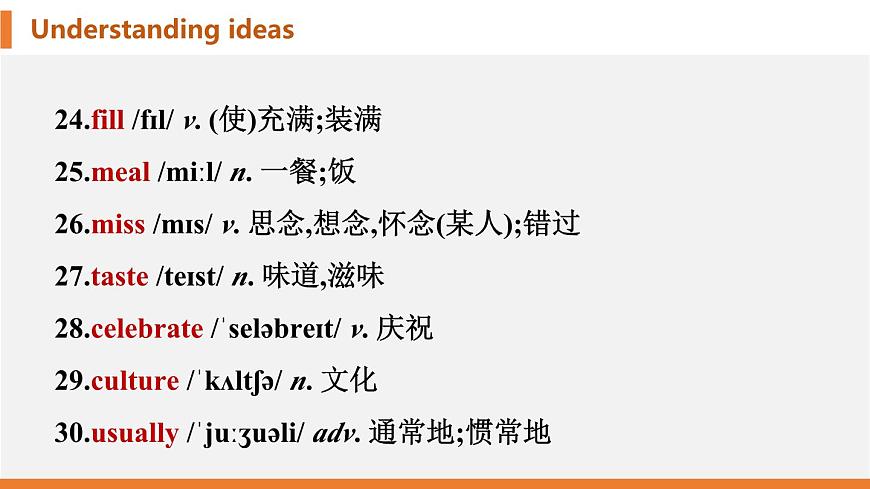 Understanding ideas

24.fill /fɪl/ v. (使)充满;装满

25.meal /miːl/ n. 一餐;饭

26.miss /mɪs/ v. 思念,想念,怀念(某人);错过

27.taste /teɪst/ n. 味道,滋味

28.celebrate /ˈseləbreɪt/ v. 庆祝

29.culture /ˈkʌltʃə/ n. 文化

30.usually /ˈjuːʒuəli/ adv. 通常地;惯常地